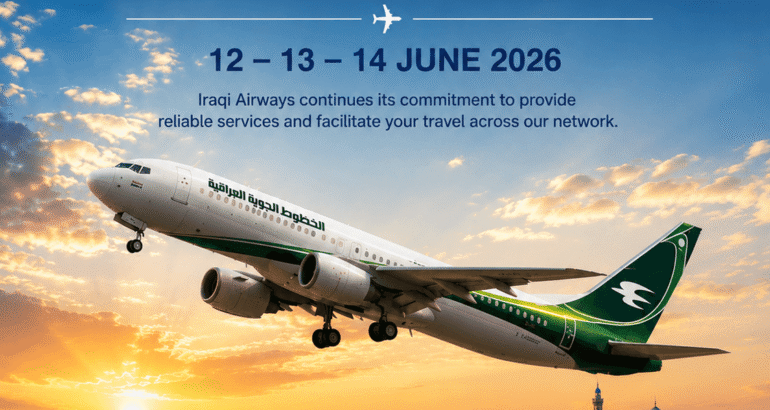 12 – 13 – 14 JUNE 2026

Iraqi Airways continues its commitment to provide reliable services and facilitate your travel across our network.

الخطوط الجوية العراقية